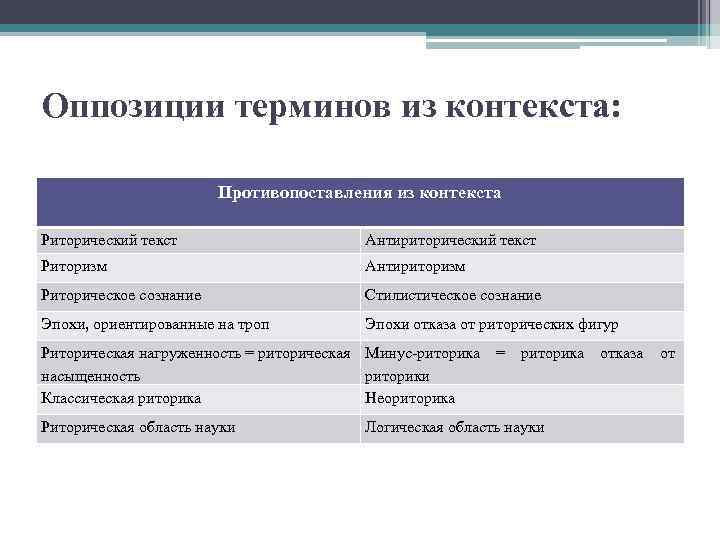 Оппозиции терминов из контекста:

| Противопоставления из контекста | |
|---|---|
| Риторический текст | Антириторический текст |
| Риторизм | Антириторизм |
| Риторическое сознание | Стилистическое сознание |
| Эпохи, ориентированные на троп | Эпохи отказа от риторических фигур |
| Риторическая нагруженность = риторическая насыщенность | Минус-риторика = риторика отказа от риторики |
| Классическая риторика | Неориторика |
| Риторическая область науки | Логическая область науки |